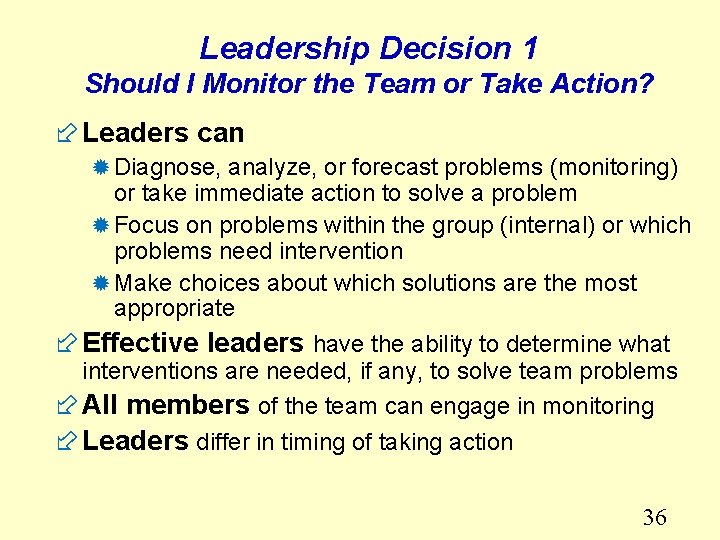 Leadership Decision 1
Should I Monitor the Team or Take Action?

Leaders can

Diagnose, analyze, or forecast problems (monitoring) or take immediate action to solve a problem

Focus on problems within the group (internal) or which problems need intervention

Make choices about which solutions are the most appropriate

Effective leaders have the ability to determine what interventions are needed, if any, to solve team problems

All members of the team can engage in monitoring

Leaders differ in timing of taking action

36